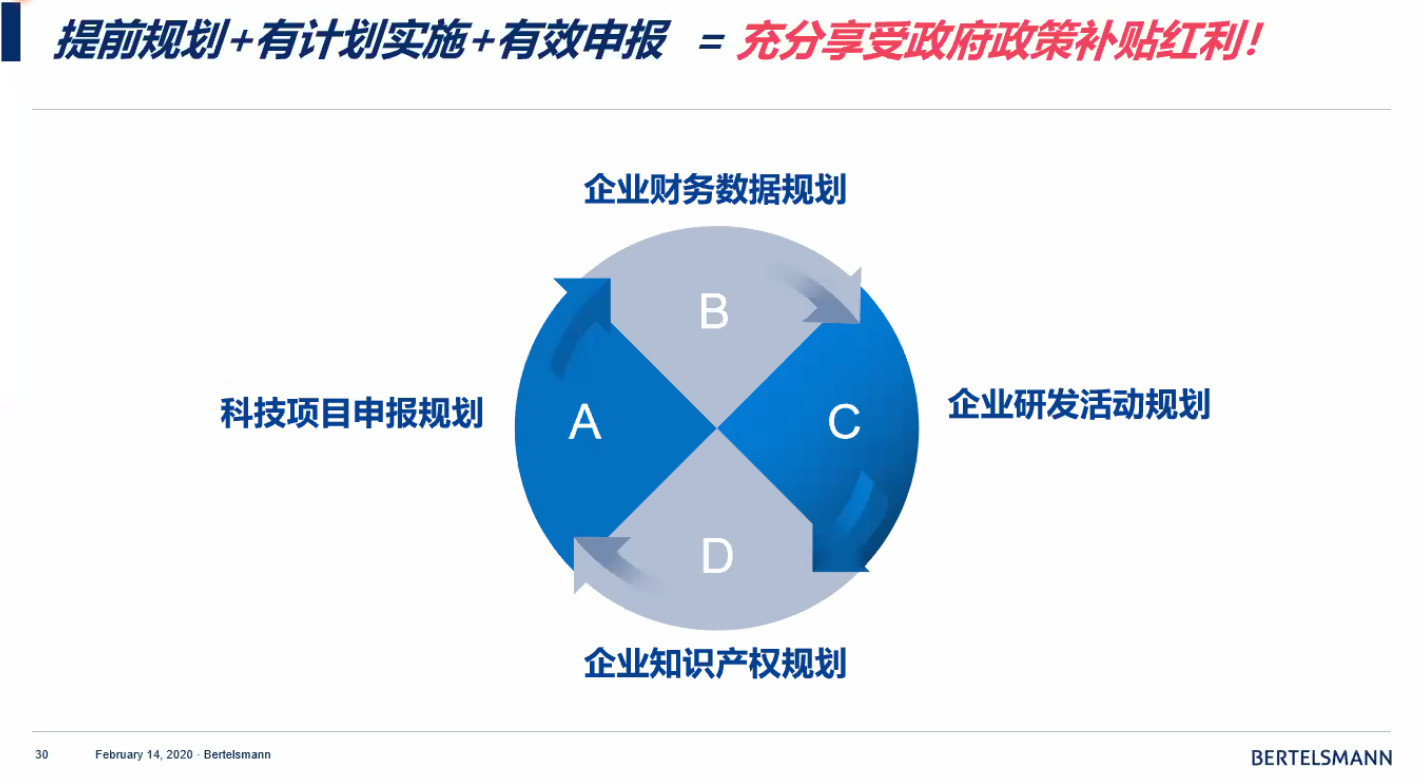 提前规划+有计划实施+有效申报 = 充分享受政府政策补贴红利！

企业财务数据规划

B

科技项目申报规划

A

C

企业研发活动规划

D

企业知识产权规划

30 February 14, 2020 · Bertelsmann

BERTELSMANN